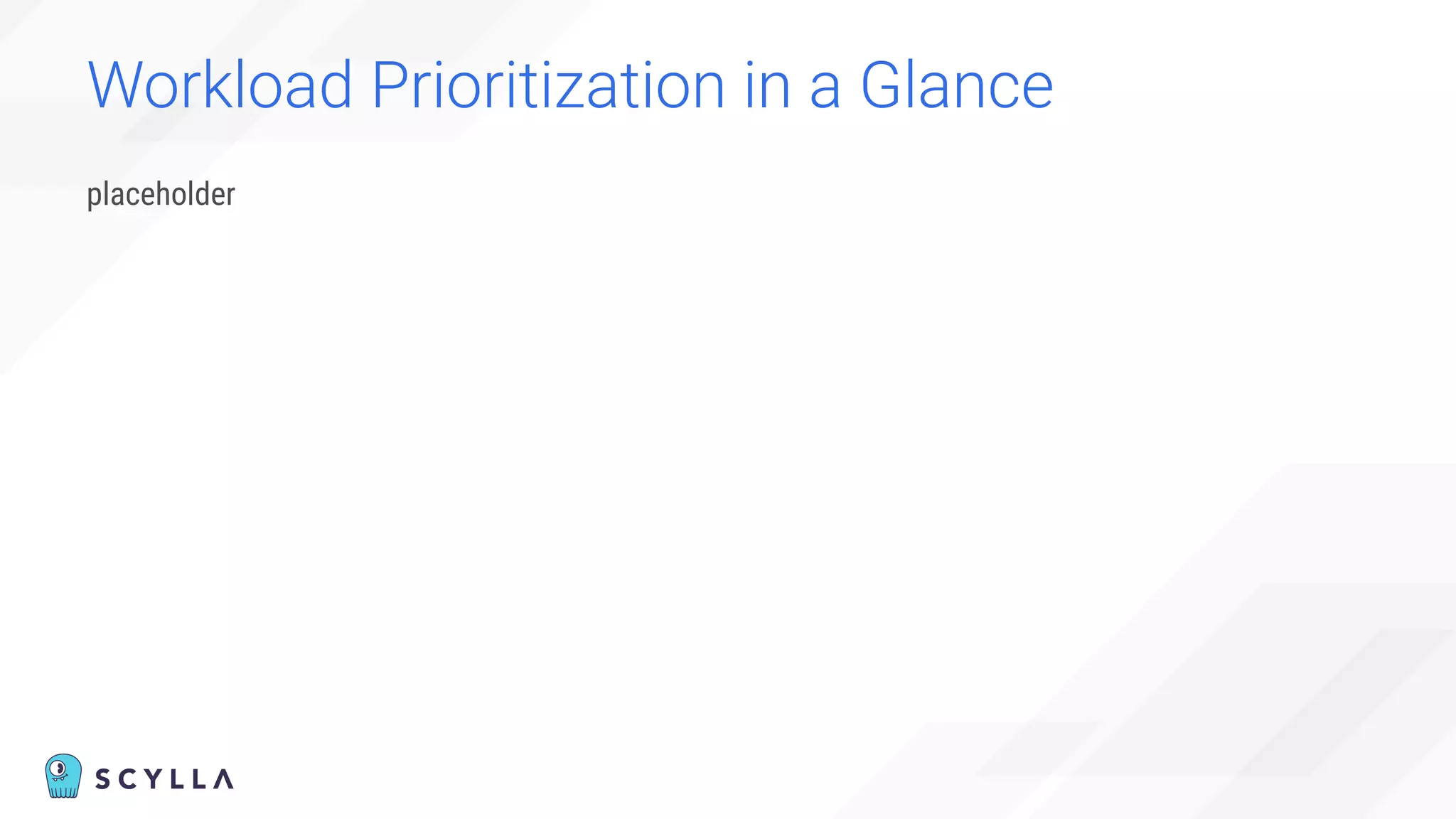 Workload Prioritization in a Glance

placeholder

SCYLLA